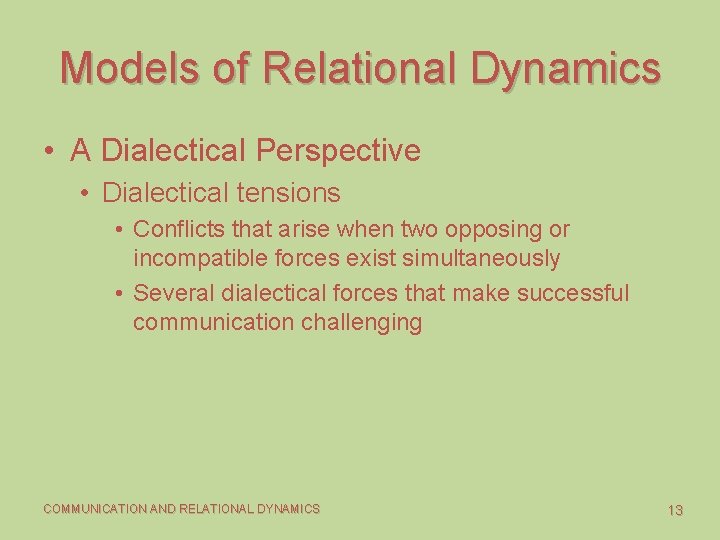 Models of Relational Dynamics

• A Dialectical Perspective
  • Dialectical tensions
    • Conflicts that arise when two opposing or incompatible forces exist simultaneously
    • Several dialectical forces that make successful communication challenging

COMMUNICATION AND RELATIONAL DYNAMICS

13